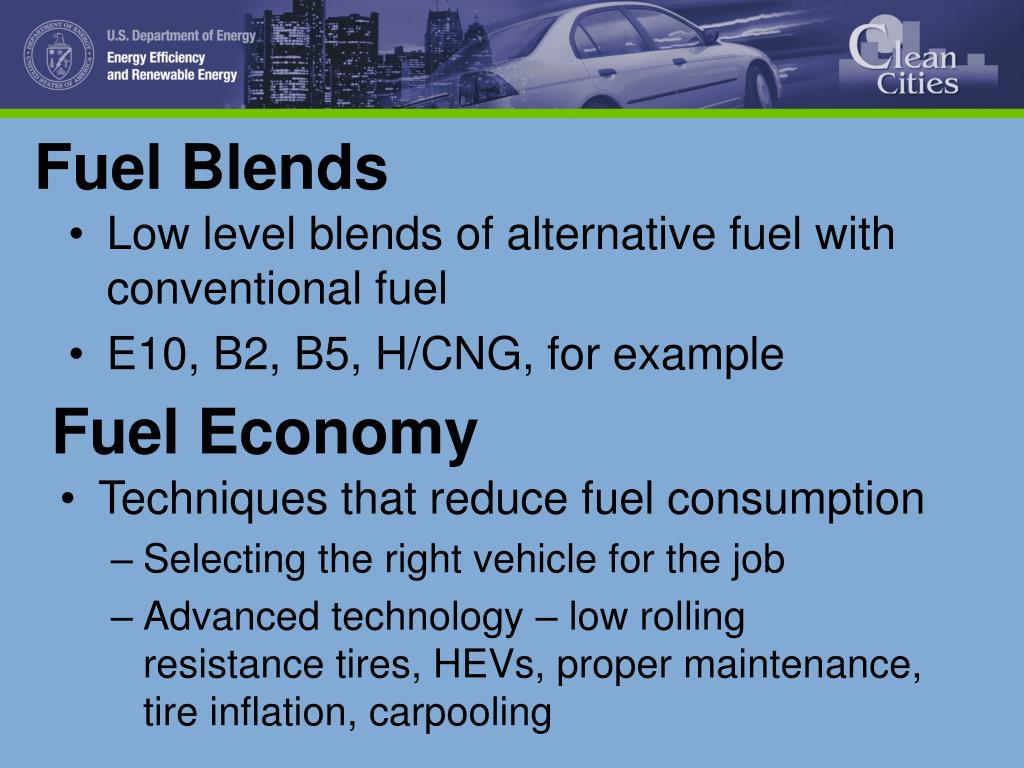 U.S. Department of Energy
Energy Efficiency
and Renewable Energy

Clean Cities

Fuel Blends

• Low level blends of alternative fuel with conventional fuel
• E10, B2, B5, H/CNG, for example

Fuel Economy

• Techniques that reduce fuel consumption
– Selecting the right vehicle for the job
– Advanced technology – low rolling resistance tires, HEVs, proper maintenance, tire inflation, carpooling